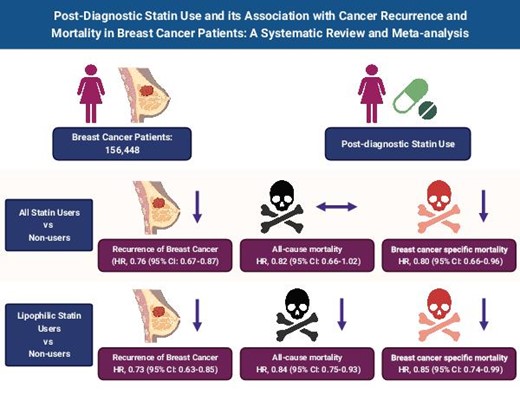 Post-Diagnostic Statin Use and its Association with Cancer Recurrence and Mortality in Breast Cancer Patients: A Systematic Review and Meta-analysis

Breast Cancer Patients: 156,448

Post-diagnostic Statin Use

All Statin Users vs Non-users

Recurrence of Breast Cancer (HR, 0.76 (95% CI: 0.67-0.87)

All-cause mortality HR, 0.82 (95% CI: 0.66-1.02)

Breast cancer specific mortality HR, 0.80 (95% CI: 0.66-0.96)

Lipophilic Statin Users vs Non-users

Recurrence of Breast Cancer HR, 0.73 (95% CI: 0.63-0.85)

All-cause mortality HR, 0.84 (95% CI: 0.75-0.93)

Breast cancer specific mortality HR, 0.85 (95% CI: 0.74-0.99)